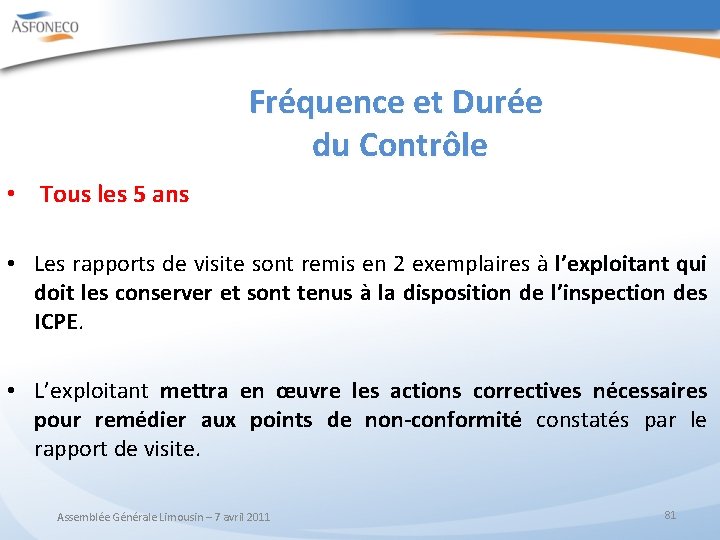 ASFONECO

Fréquence et Durée du Contrôle

• Tous les 5 ans

• Les rapports de visite sont remis en 2 exemplaires à l'exploitant qui doit les conserver et sont tenus à la disposition de l'inspection des ICPE.

• L'exploitant mettra en œuvre les actions correctives nécessaires pour remédier aux points de non-conformité constatés par le rapport de visite.

Assemblée Générale Limousin – 7 avril 2011

81